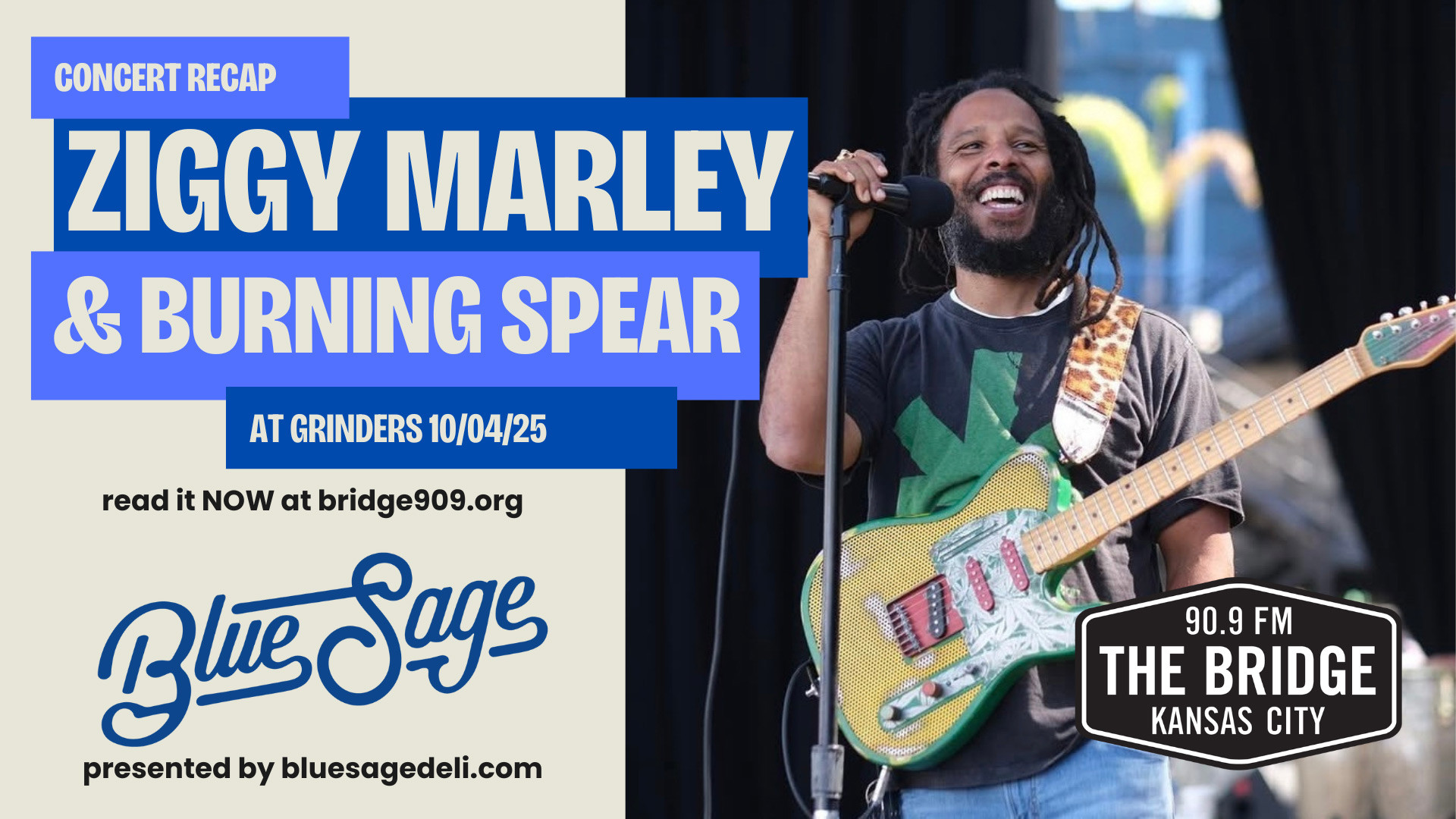 CONCERT RECAP

ZIGGY MARLEY

& BURNING SPEAR

AT GRINDERS 10/04/25

read it NOW at bridge909.org

Blue Sage

presented by bluesagedeli.com

90.9 FM
THE BRIDGE
KANSAS CITY